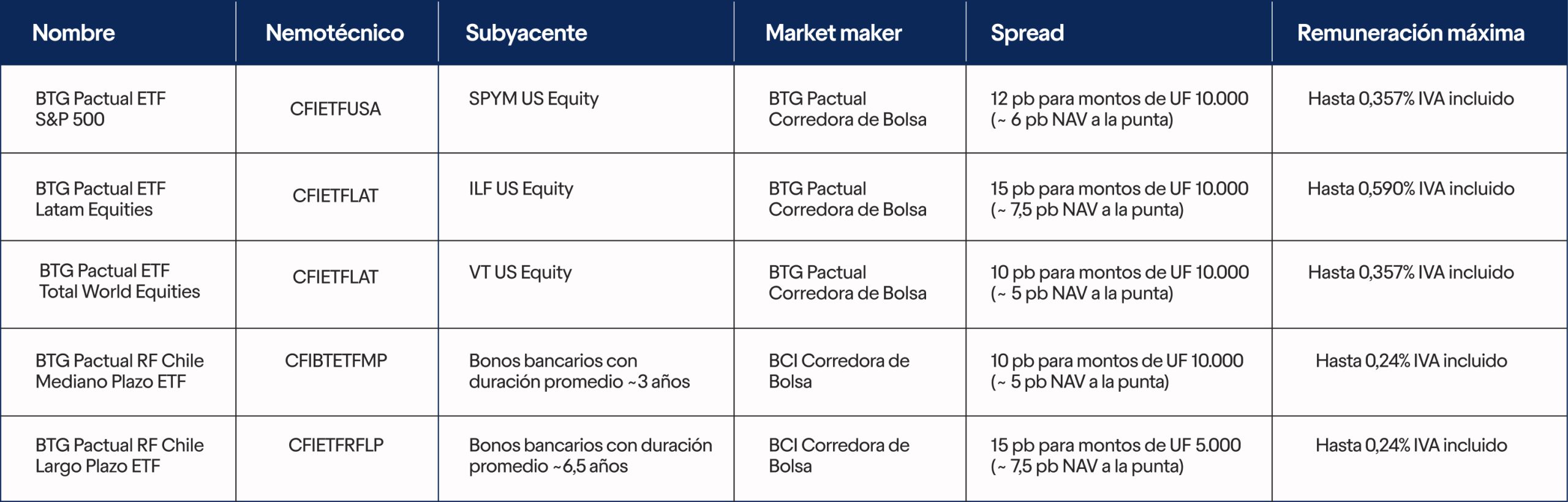 | Nombre | Nemotécnico | Subyacente | Market maker | Spread | Remuneración máxima |
|---|---|---|---|---|---|
| BTG Pactual ETF S&P 500 | CFIETFUSA | SPYM US Equity | BTG Pactual Corredora de Bolsa | 12 pb para montos de UF 10.000 (~ 6 pb NAV a la punta) | Hasta 0,357% IVA incluido |
| BTG Pactual ETF Latam Equities | CFIETFLAT | ILF US Equity | BTG Pactual Corredora de Bolsa | 15 pb para montos de UF 10.000 (~ 7,5 pb NAV a la punta) | Hasta 0,590% IVA incluido |
| BTG Pactual ETF Total World Equities | CFIETFLAT | VT US Equity | BTG Pactual Corredora de Bolsa | 10 pb para montos de UF 10.000 (~ 5 pb NAV a la punta) | Hasta 0,357% IVA incluido |
| BTG Pactual RF Chile Mediano Plazo ETF | CFIBTETFMP | Bonos bancarios con duración promedio ~3 años | BCI Corredora de Bolsa | 10 pb para montos de UF 10.000 (~ 5 pb NAV a la punta) | Hasta 0,24% IVA incluido |
| BTG Pactual RF Chile Largo Plazo ETF | CFIETFRFLP | Bonos bancarios con duración promedio ~6,5 años | BCI Corredora de Bolsa | 15 pb para montos de UF 5.000 (~ 7,5 pb NAV a la punta) | Hasta 0,24% IVA incluido |